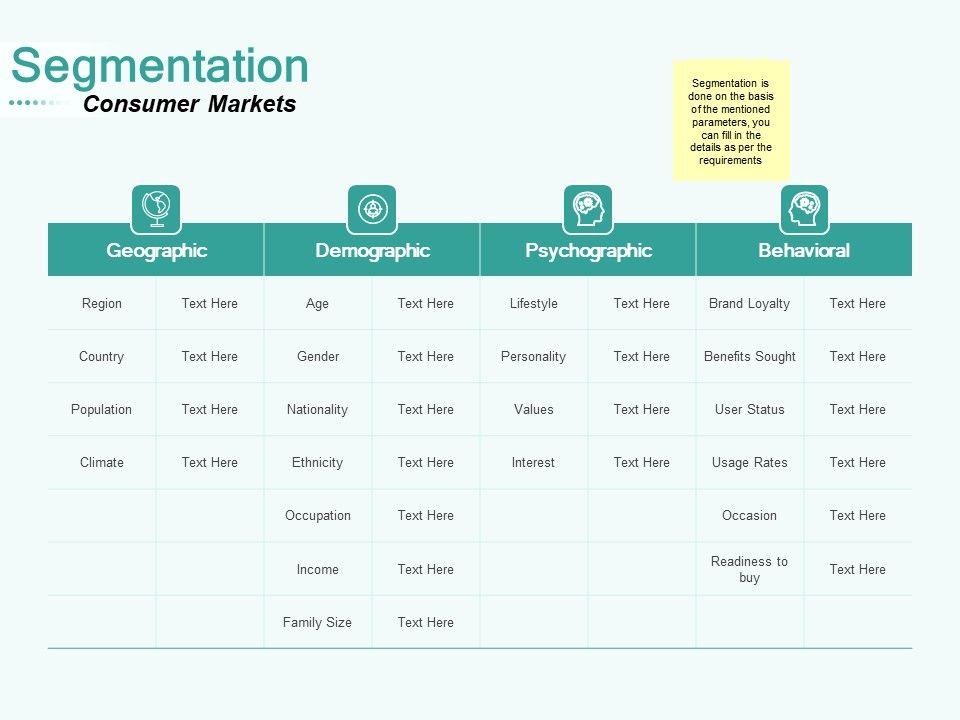 Segmentation
Consumer Markets

Segmentation is done on the basis of the mentioned parameters, you can fill in the details as per the requirements

| Geographic | | Demographic | | Psychographic | | Behavioral | |
|---|---|---|---|---|---|---|---|
| Region | Text Here | Age | Text Here | Lifestyle | Text Here | Brand Loyalty | Text Here |
| Country | Text Here | Gender | Text Here | Personality | Text Here | Benefits Sought | Text Here |
| Population | Text Here | Nationality | Text Here | Values | Text Here | User Status | Text Here |
| Climate | Text Here | Ethnicity | Text Here | Interest | Text Here | Usage Rates | Text Here |
| | | Occupation | Text Here | | | Occasion | Text Here |
| | | Income | Text Here | | | Readiness to buy | Text Here |
| | | Family Size | Text Here | | | | |